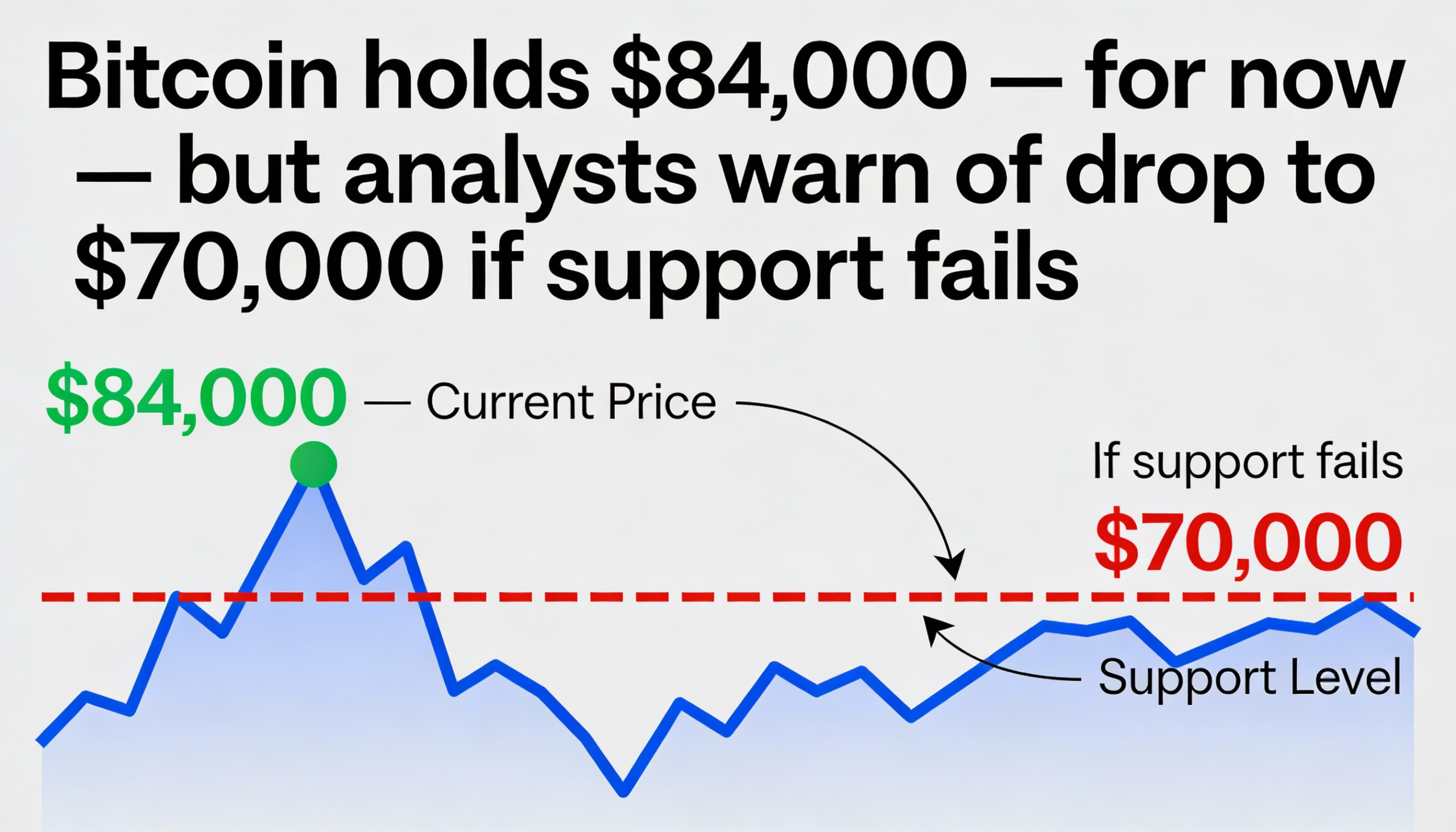 Bitcoin holds \$84,000 — for now — but analysts warn of drop to \$70,000 if support fails

\$84,000 — Current Price

If support fails

\$70,000

Support Level